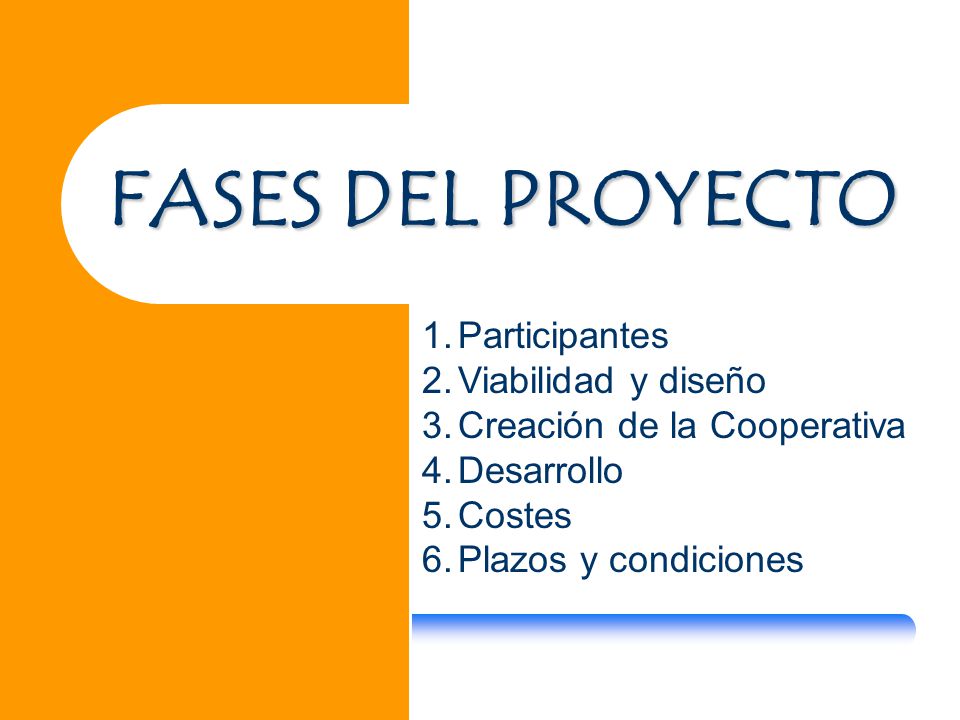 FASES DEL PROYECTO

1. Participantes
2. Viabilidad y diseño
3. Creación de la Cooperativa
4. Desarrollo
5. Costes
6. Plazos y condiciones